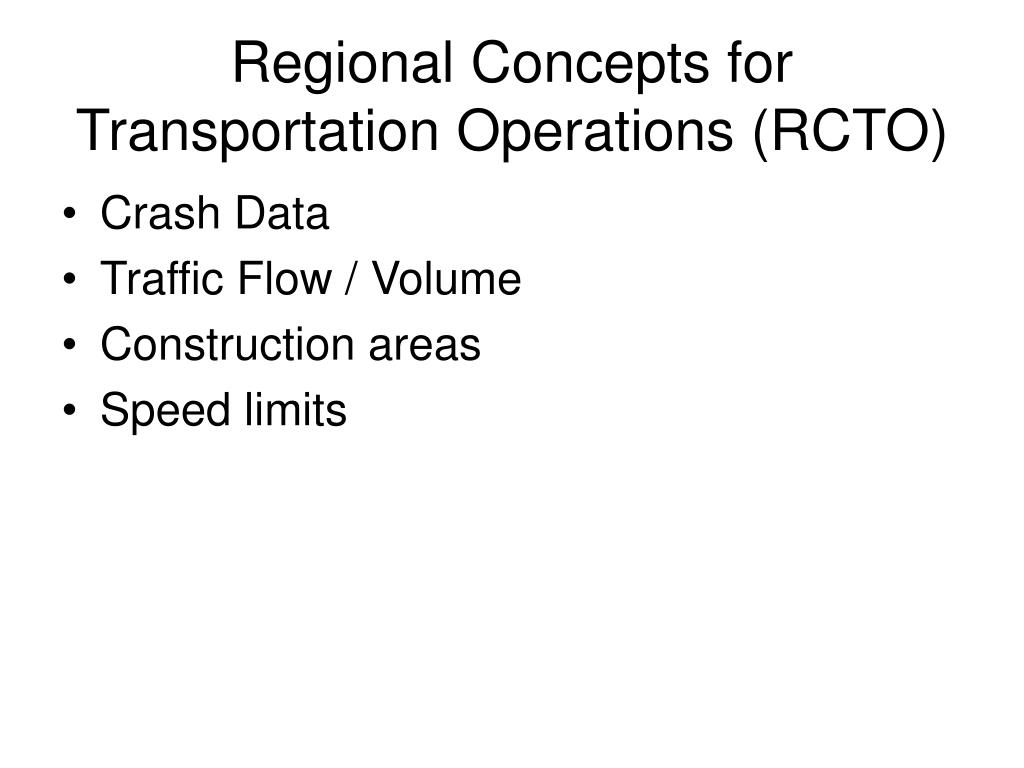 Regional Concepts for Transportation Operations (RCTO)

• Crash Data
• Traffic Flow / Volume
• Construction areas
• Speed limits